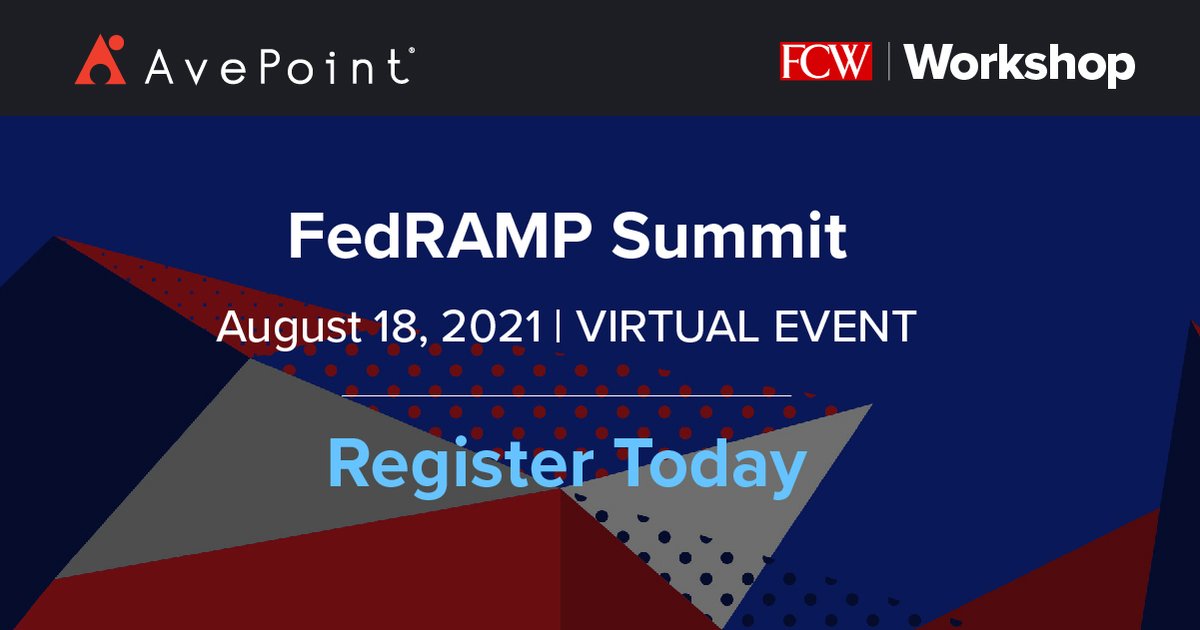 AvePoint®

FCW | Workshop

FedRAMP Summit

August 18, 2021 | VIRTUAL EVENT

Register Today